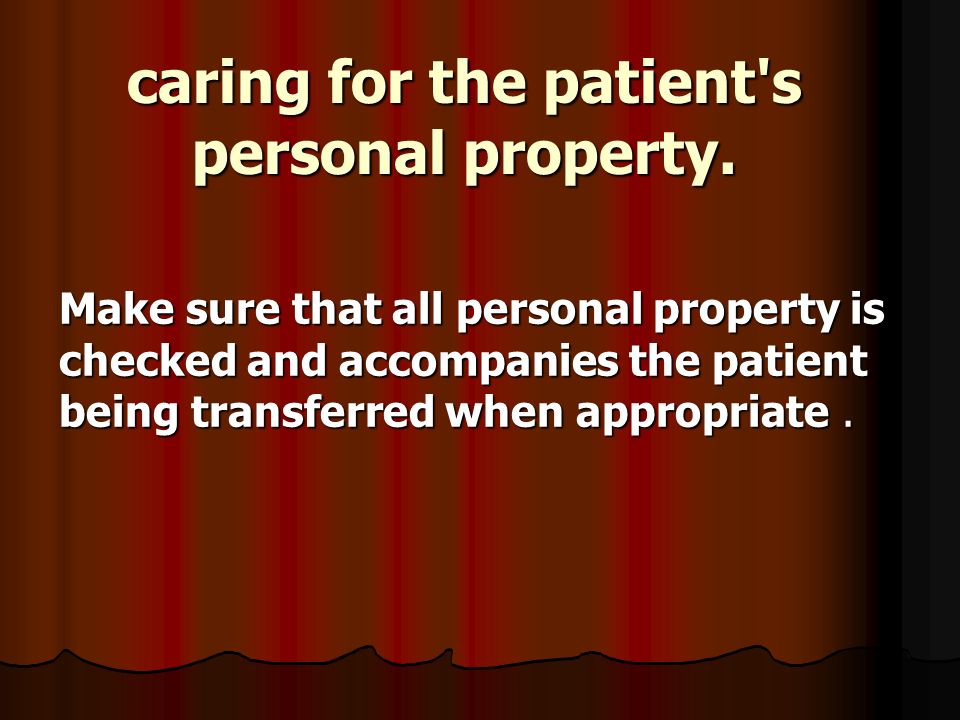 caring for the patient's personal property.

Make sure that all personal property is checked and accompanies the patient being transferred when appropriate .